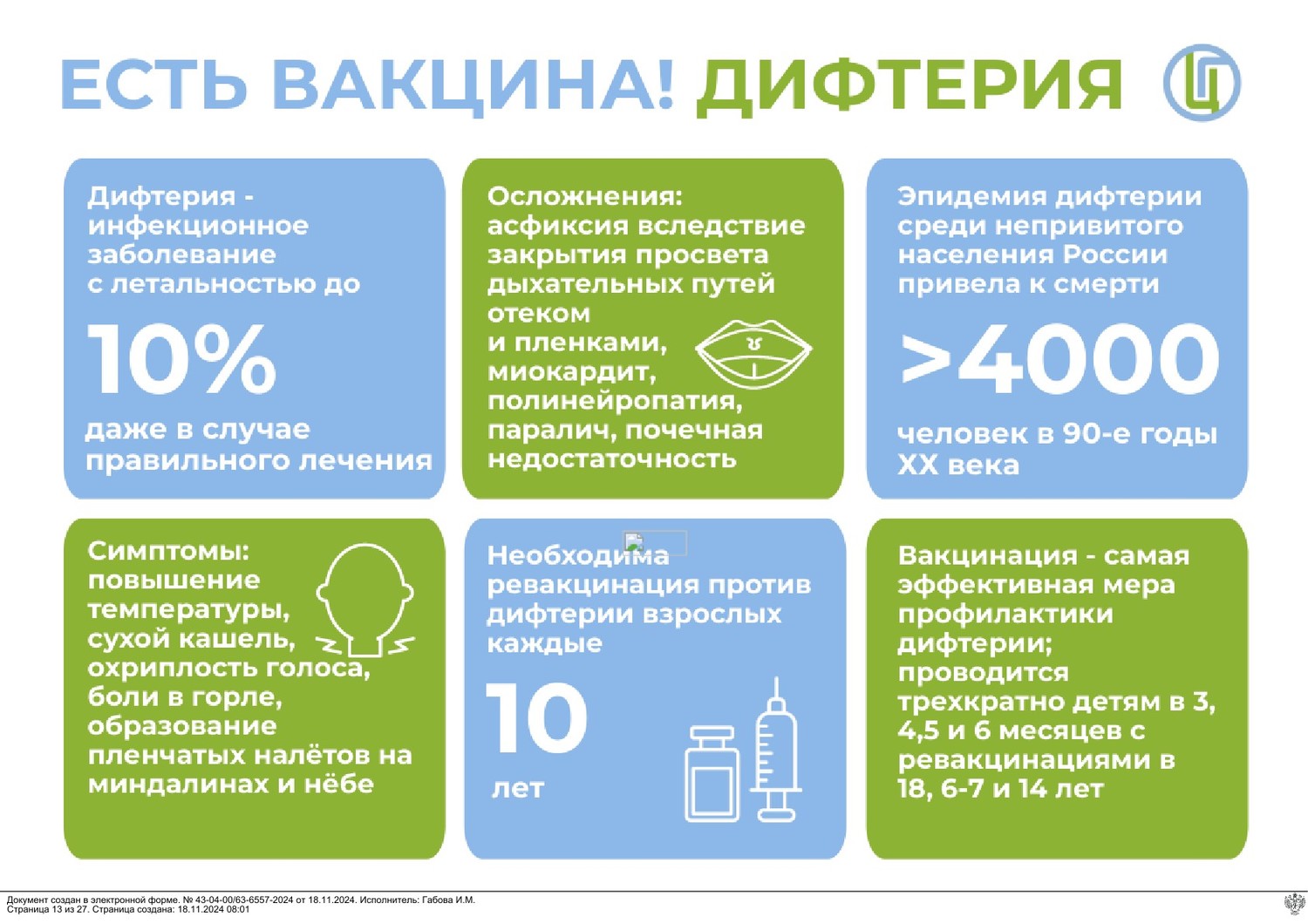 ЕСТЬ ВАКЦИНА! ДИФТЕРИЯ

Дифтерия - инфекционное заболевание с летальностью до

10%

даже в случае правильного лечения

Осложнения: асфиксия вследствие закрытия просвета дыхательных путей отеком и пленками, миокардит, полинейропатия, паралич, почечная недостаточность

Эпидемия дифтерии среди непривитого населения России привела к смерти

>4000

человек в 90-е годы XX века

Симптомы: повышение температуры, сухой кашель, охриплость голоса, боли в горле, образование пленчатых налётов на миндалинах и нёбе

Необходима ревакцинация против дифтерии взрослых каждые

10

лет

Вакцинация - самая эффективная мера профилактики дифтерии; проводится трехкратно детям в 3, 4,5 и 6 месяцев с ревакцинациями в 18, 6-7 и 14 лет

Документ создан в электронной форме. № 43-04-00/63-6557-2024 от 18.11.2024. Исполнитель: Габова И.М.
Страница 13 из 27. Страница создана: 18.11.2024 08:01